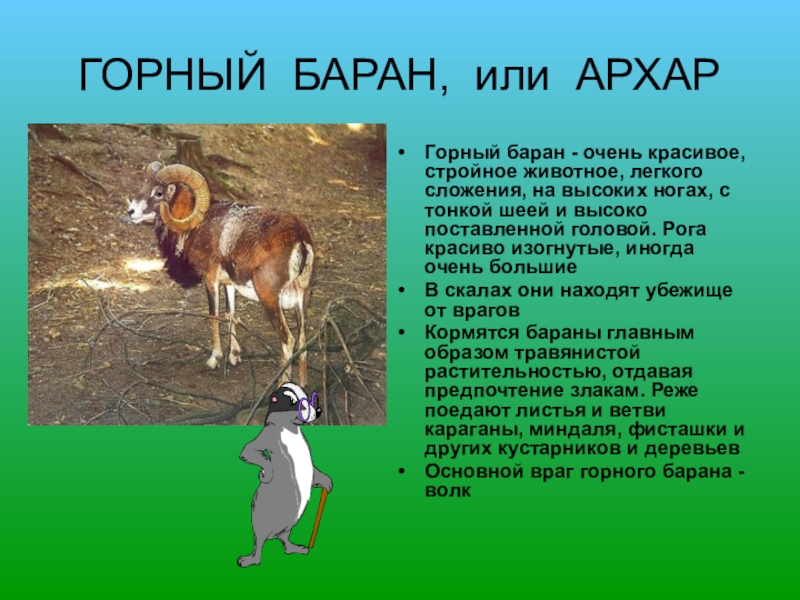 ГОРНЫЙ БАРАН, или АРХАР

• Горный баран - очень красивое, стройное животное, легкого сложения, на высоких ногах, с тонкой шеей и высоко поставленной головой. Рога красиво изогнутые, иногда очень большие
• В скалах они находят убежище от врагов
• Кормятся бараны главным образом травянистой растительностью, отдавая предпочтение злакам. Реже поедают листья и ветви караганы, миндаля, фисташки и других кустарников и деревьев
• Основной враг горного барана - волк